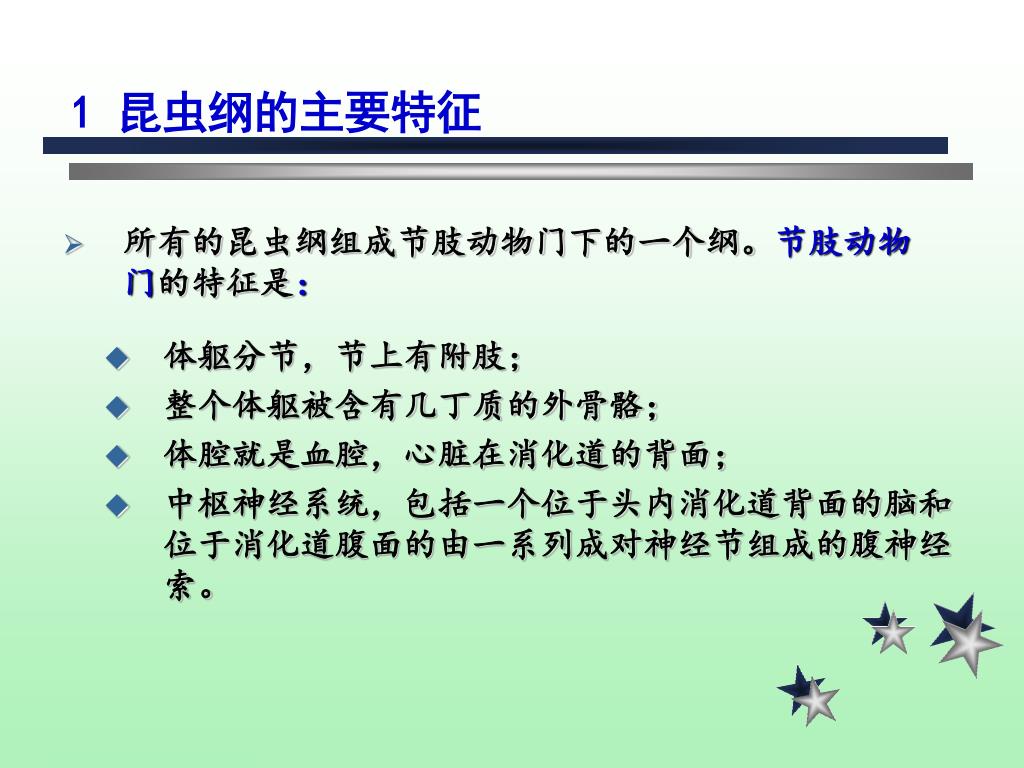 1 昆虫纲的主要特征

所有的昆虫纲组成节肢动物门下的一个纲。节肢动物门的特征是：

体躯分节，节上有附肢；

整个体躯被含有几丁质的外骨骼；

体腔就是血腔，心脏在消化道的背面；

中枢神经系统，包括一个位于头内消化道背面的脑和位于消化道腹面的由一系列成对神经节组成的腹神经索。